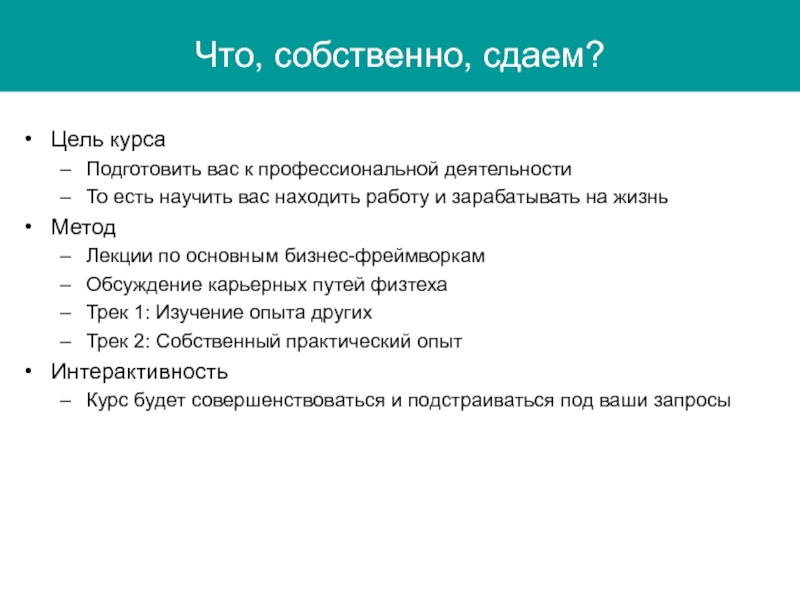 Что, собственно, сдаем?

• Цель курса
– Подготовить вас к профессиональной деятельности
– То есть научить вас находить работу и зарабатывать на жизнь
• Метод
– Лекции по основным бизнес-фреймворкам
– Обсуждение карьерных путей физтеха
– Трек 1: Изучение опыта других
– Трек 2: Собственный практический опыт
• Интерактивность
– Курс будет совершенствоваться и подстраиваться под ваши запросы